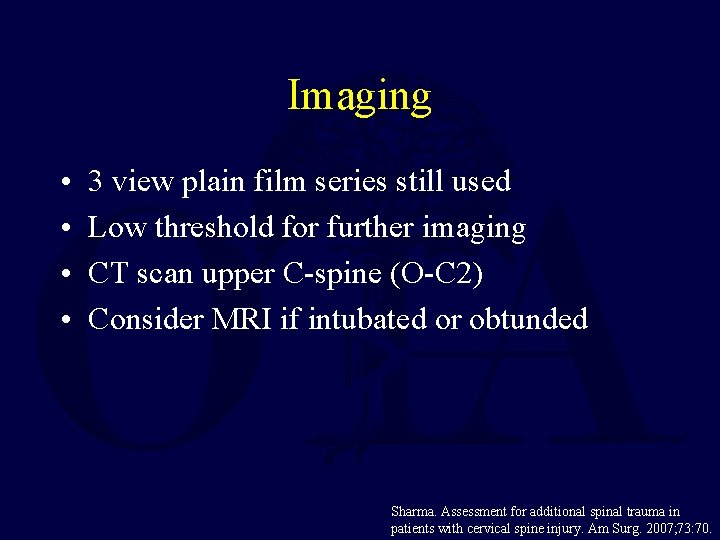 Imaging

• 3 view plain film series still used
• Low threshold for further imaging
• CT scan upper C-spine (O-C2)
• Consider MRI if intubated or obtunded

Sharma. Assessment for additional spinal trauma in patients with cervical spine injury. Am Surg. 2007;73:70.